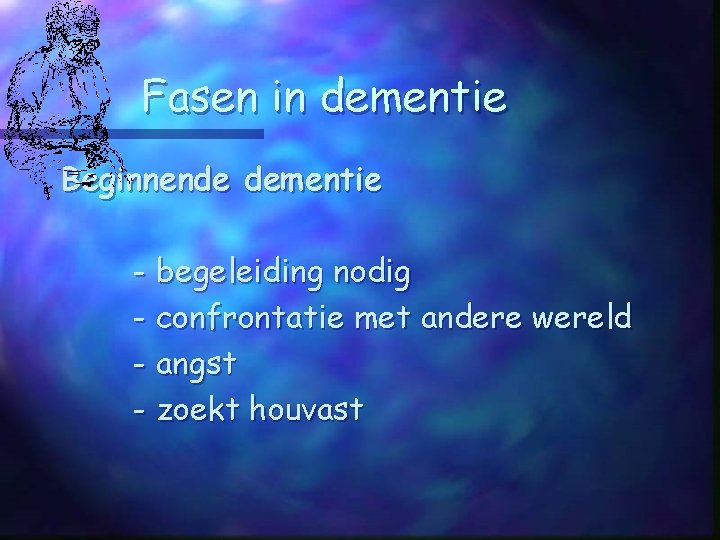 Fasen in dementie

Beginnende dementie

- begeleiding nodig
- confrontatie met andere wereld
- angst
- zoekt houvast